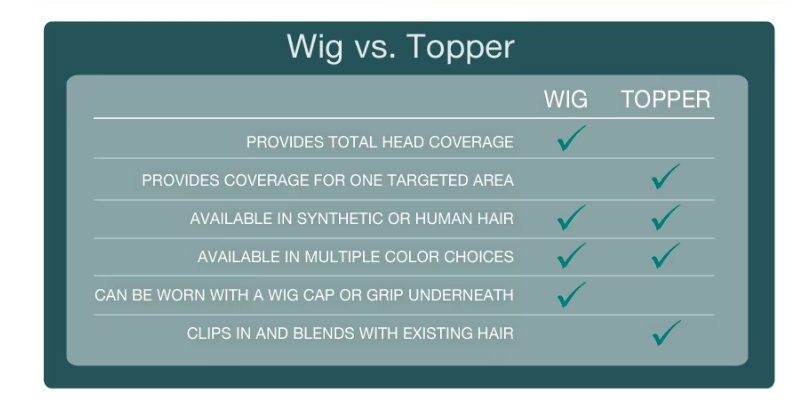 Wig vs. Topper

| | WIG | TOPPER |
|---|---|---|
| PROVIDES TOTAL HEAD COVERAGE | ✓ | |
| PROVIDES COVERAGE FOR ONE TARGETED AREA | | ✓ |
| AVAILABLE IN SYNTHETIC OR HUMAN HAIR | ✓ | ✓ |
| AVAILABLE IN MULTIPLE COLOR CHOICES | ✓ | ✓ |
| CAN BE WORN WITH A WIG CAP OR GRIP UNDERNEATH | ✓ | |
| CLIPS IN AND BLENDS WITH EXISTING HAIR | | ✓ |